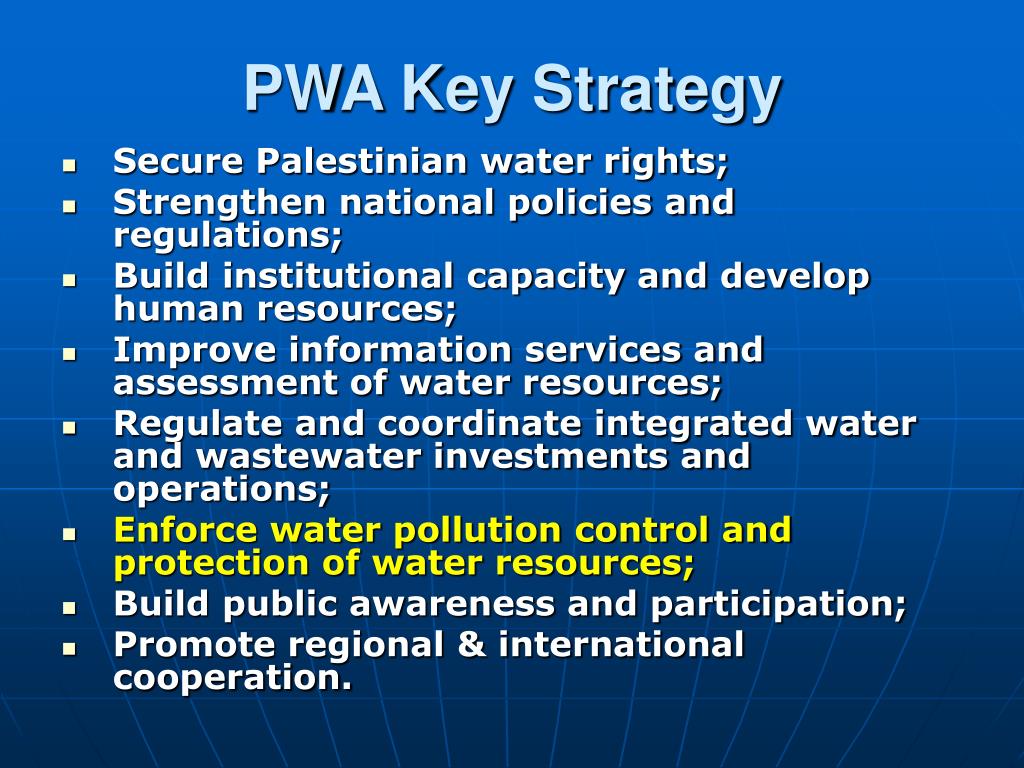 PWA Key Strategy

- Secure Palestinian water rights;
- Strengthen national policies and regulations;
- Build institutional capacity and develop human resources;
- Improve information services and assessment of water resources;
- Regulate and coordinate integrated water and wastewater investments and operations;
- Enforce water pollution control and protection of water resources;
- Build public awareness and participation;
- Promote regional & international cooperation.